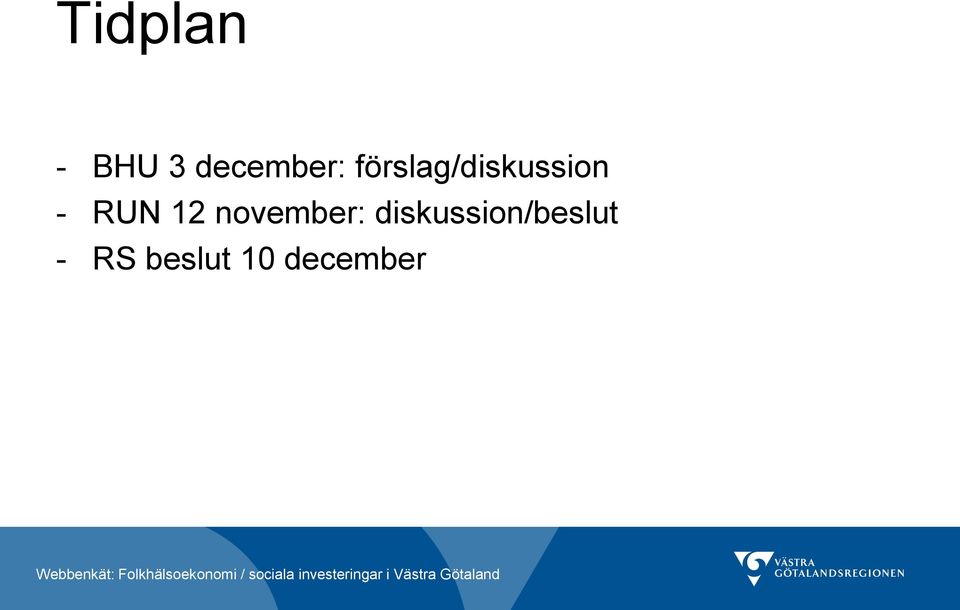 Tidplan

- BHU 3 december: förslag/diskussion
- RUN 12 november: diskussion/beslut
- RS beslut 10 december

Webbenkät: Folkhälsoekonomi / sociala investeringar i Västra Götaland

VÄSTRA GÖTALANDSREGIONEN